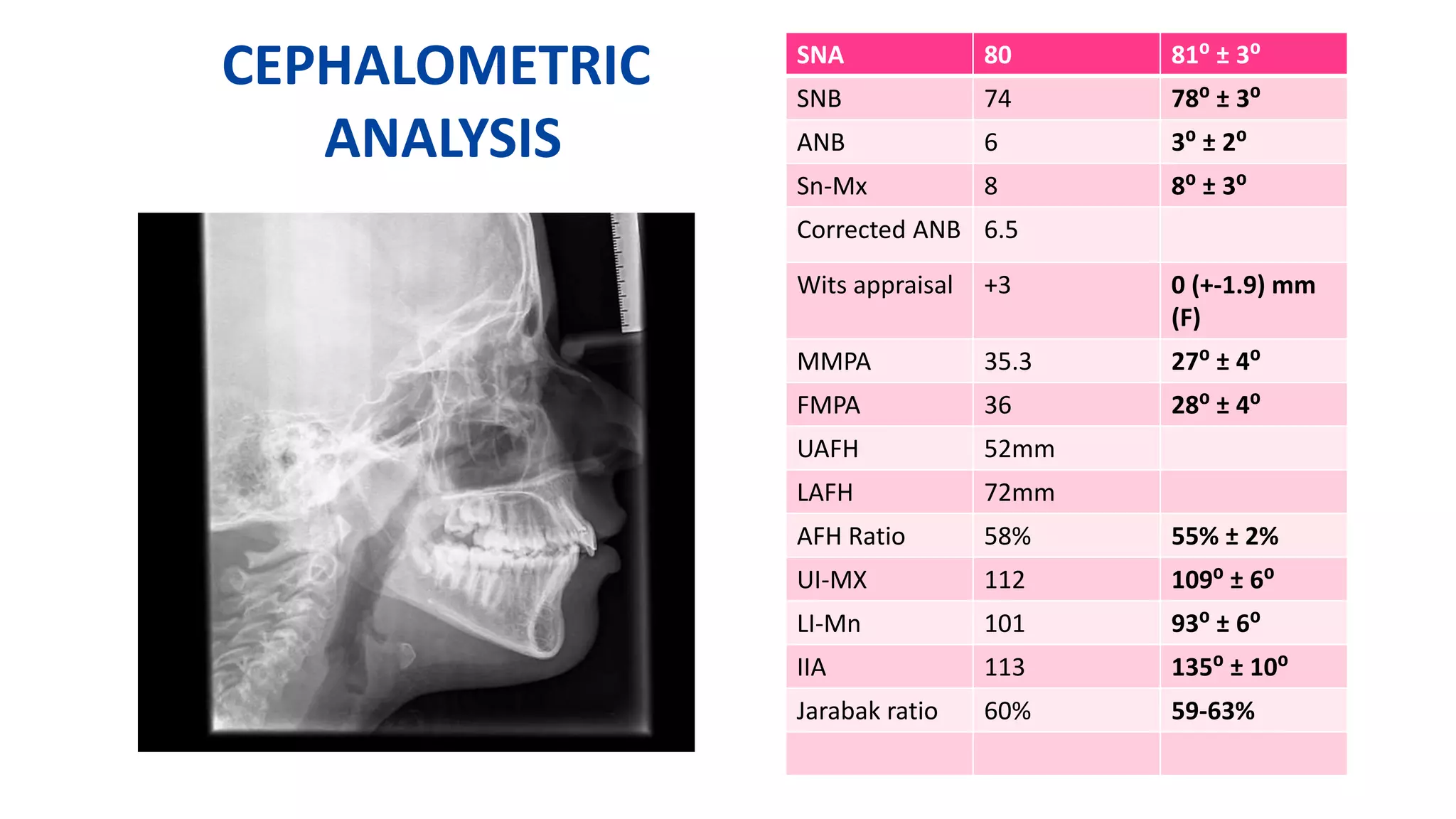 CEPHALOMETRIC ANALYSIS

| SNA | 80 | $81^0 \pm 3^0$ |
|---|---|---|
| SNB | 74 | $78^0 \pm 3^0$ |
| ANB | 6 | $3^0 \pm 2^0$ |
| Sn-Mx | 8 | $8^0 \pm 3^0$ |
| Corrected ANB | 6.5 | |
| Wits appraisal | +3 | 0 (+-1.9) mm (F) |
| MMPA | 35.3 | $27^0 \pm 4^0$ |
| FMPA | 36 | $28^0 \pm 4^0$ |
| UAFH | 52mm | |
| LAFH | 72mm | |
| AFH Ratio | 58% | 55% ± 2% |
| UI-MX | 112 | $109^0 \pm 6^0$ |
| LI-Mn | 101 | $93^0 \pm 6^0$ |
| IIA | 113 | $135^0 \pm 10^0$ |
| Jarabak ratio | 60% | 59-63% |
| | | |